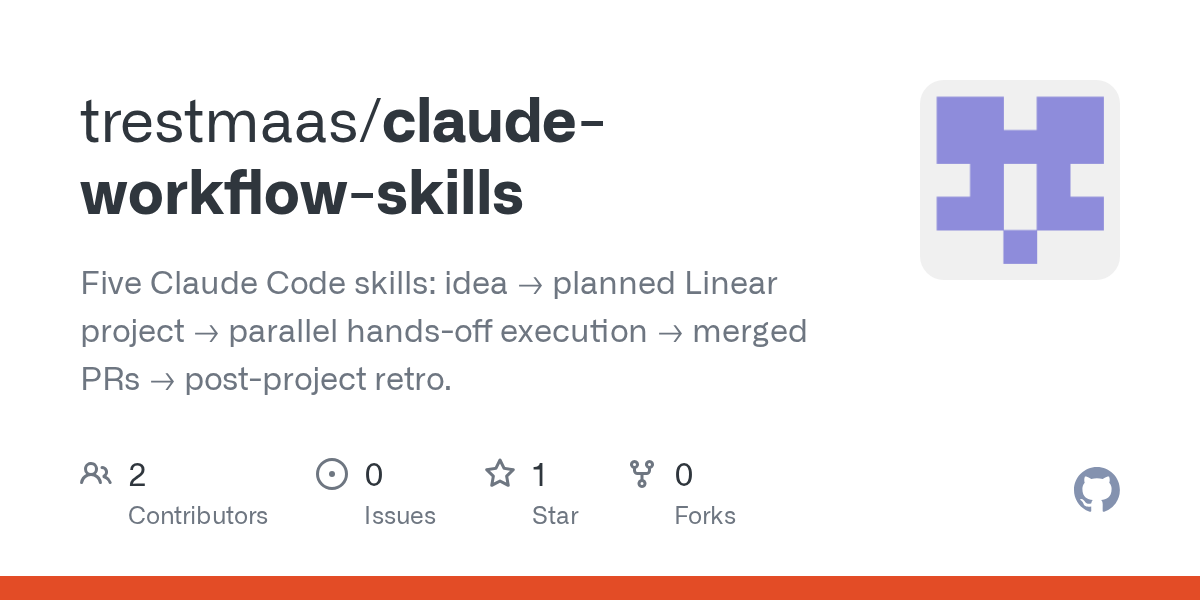 trestmaas/claude-workflow-skills

Five Claude Code skills: idea → planned Linear project → parallel hands-off execution → merged PRs → post-project retro.

2
Contributors

0
Issues

1
Star

0
Forks